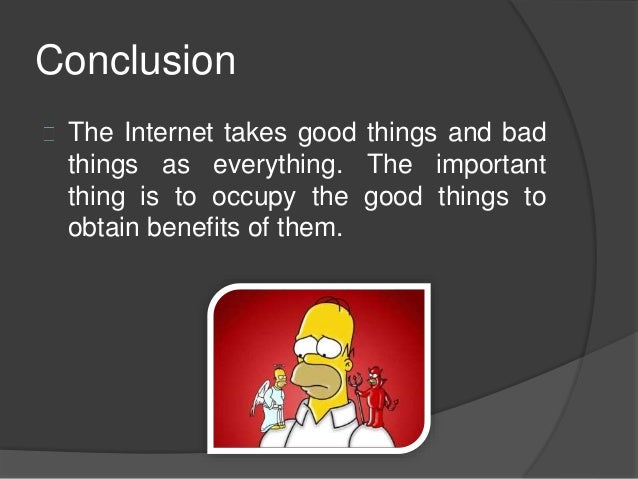 Conclusion

The Internet takes good things and bad things as everything. The important thing is to occupy the good things to obtain benefits of them.